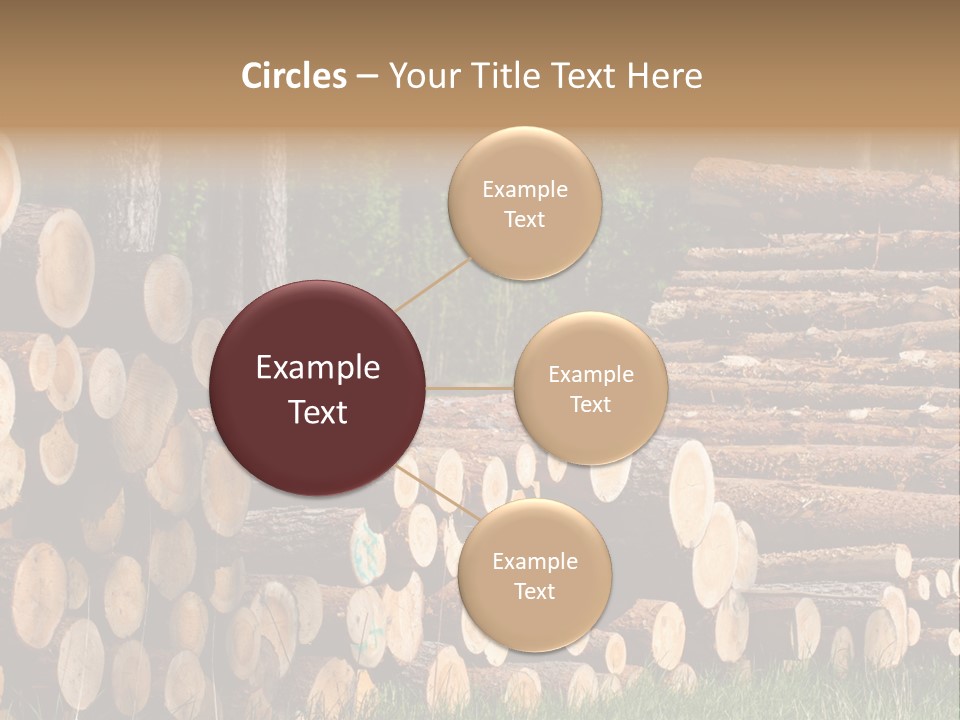 Circles – Your Title Text Here

Example Text

Example Text

Example Text

Example Text